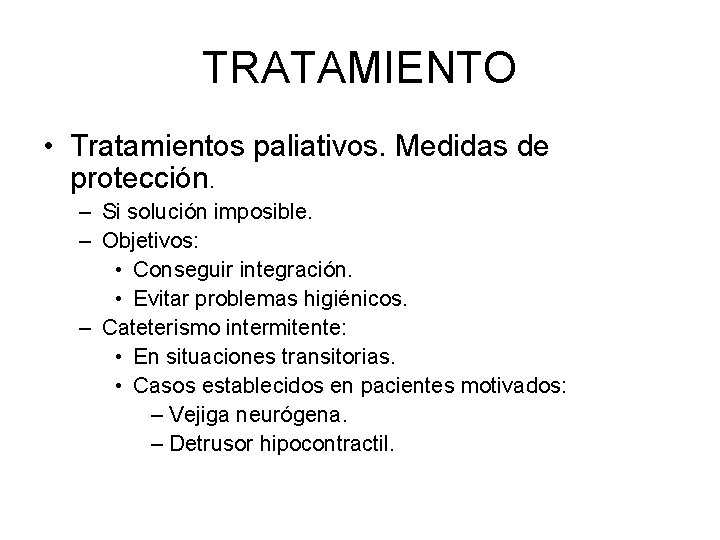 TRATAMIENTO

• Tratamientos paliativos. Medidas de protección.
 – Si solución imposible.
 – Objetivos:
  • Conseguir integración.
  • Evitar problemas higiénicos.
 – Cateterismo intermitente:
  • En situaciones transitorias.
  • Casos establecidos en pacientes motivados:
   – Vejiga neurógena.
   – Detrusor hipocontractil.